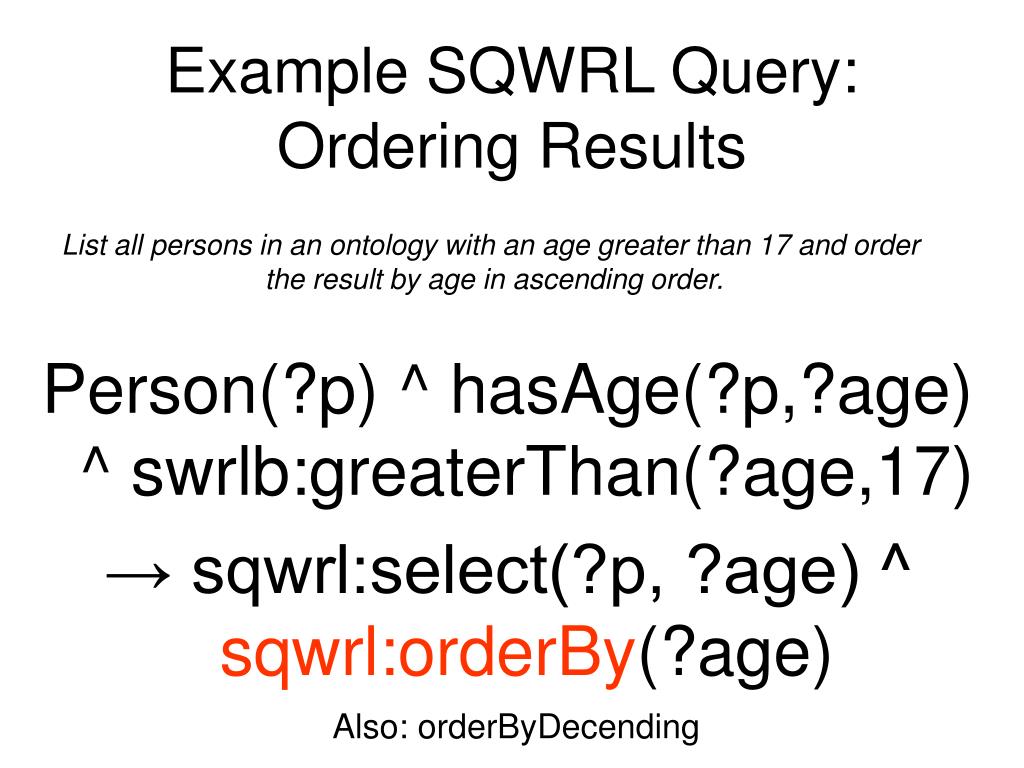 Example SQWRL Query: Ordering Results

List all persons in an ontology with an age greater than 17 and order the result by age in ascending order.

Person(?p) ^ hasAge(?p,?age) ^ swrlb:greaterThan(?age,17)

→ sqwrl:select(?p, ?age) ^ sqwrl:orderBy(?age)

Also: orderByDecending